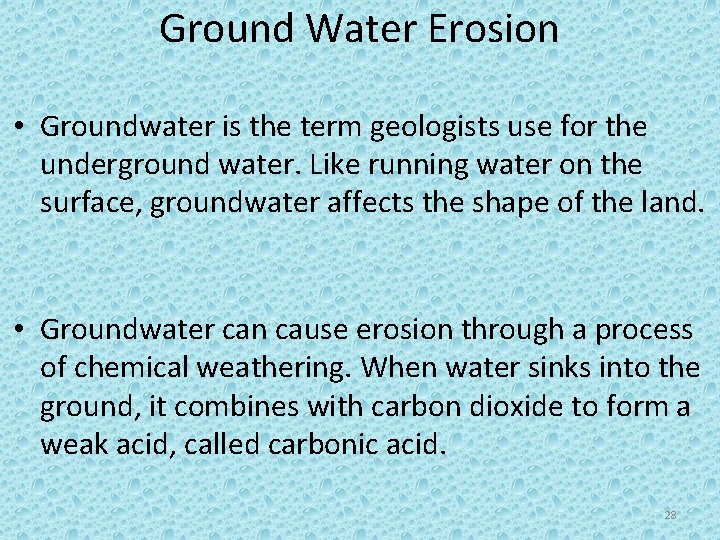 Ground Water Erosion

• Groundwater is the term geologists use for the underground water. Like running water on the surface, groundwater affects the shape of the land.

• Groundwater can cause erosion through a process of chemical weathering. When water sinks into the ground, it combines with carbon dioxide to form a weak acid, called carbonic acid.

28